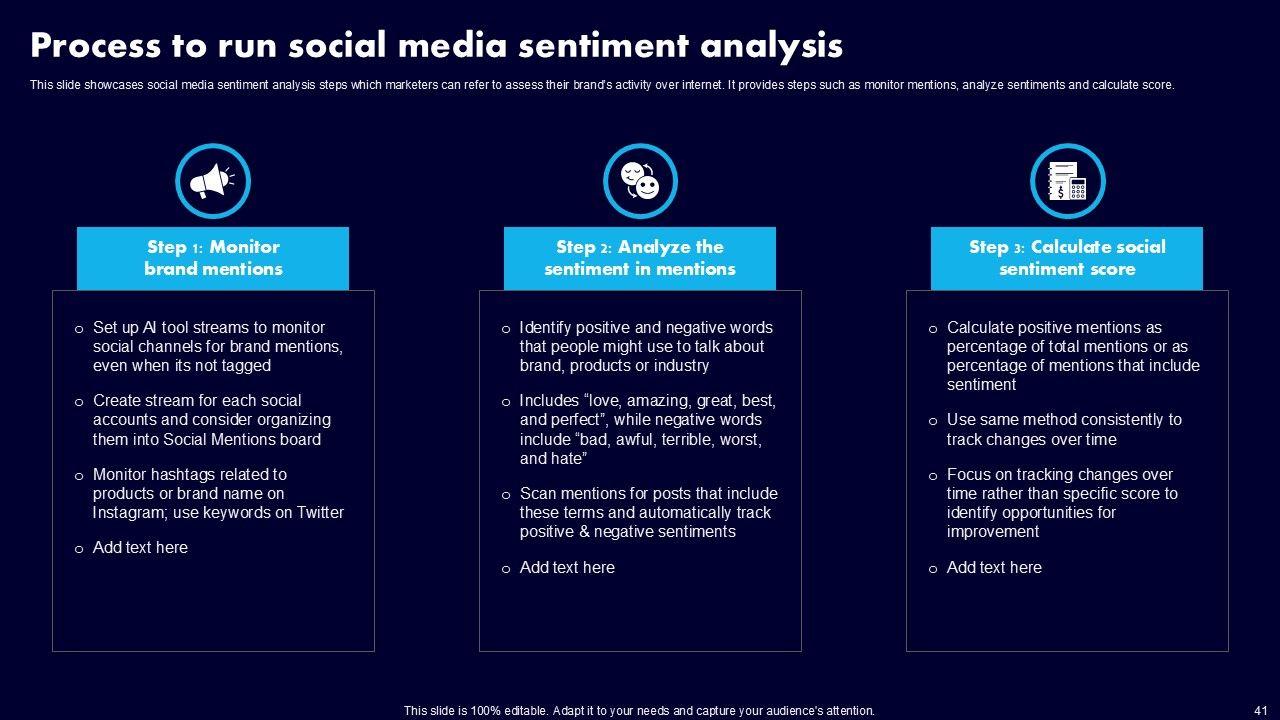 Process to run social media sentiment analysis

This slide showcases social media sentiment analysis steps which marketers can refer to assess their brand's activity over internet. It provides steps such as monitor mentions, analyze sentiments and calculate score.

Step 1: Monitor brand mentions

o Set up AI tool streams to monitor social channels for brand mentions, even when its not tagged

o Create stream for each social accounts and consider organizing them into Social Mentions board

o Monitor hashtags related to products or brand name on Instagram; use keywords on Twitter

o Add text here

Step 2: Analyze the sentiment in mentions

o Identify positive and negative words that people might use to talk about brand, products or industry

o Includes “love, amazing, great, best, and perfect”, while negative words include “bad, awful, terrible, worst, and hate”

o Scan mentions for posts that include these terms and automatically track positive & negative sentiments

o Add text here

Step 3: Calculate social sentiment score

o Calculate positive mentions as percentage of total mentions or as percentage of mentions that include sentiment

o Use same method consistently to track changes over time

o Focus on tracking changes over time rather than specific score to identify opportunities for improvement

o Add text here

This slide is 100% editable. Adapt it to your needs and capture your audience's attention.

41